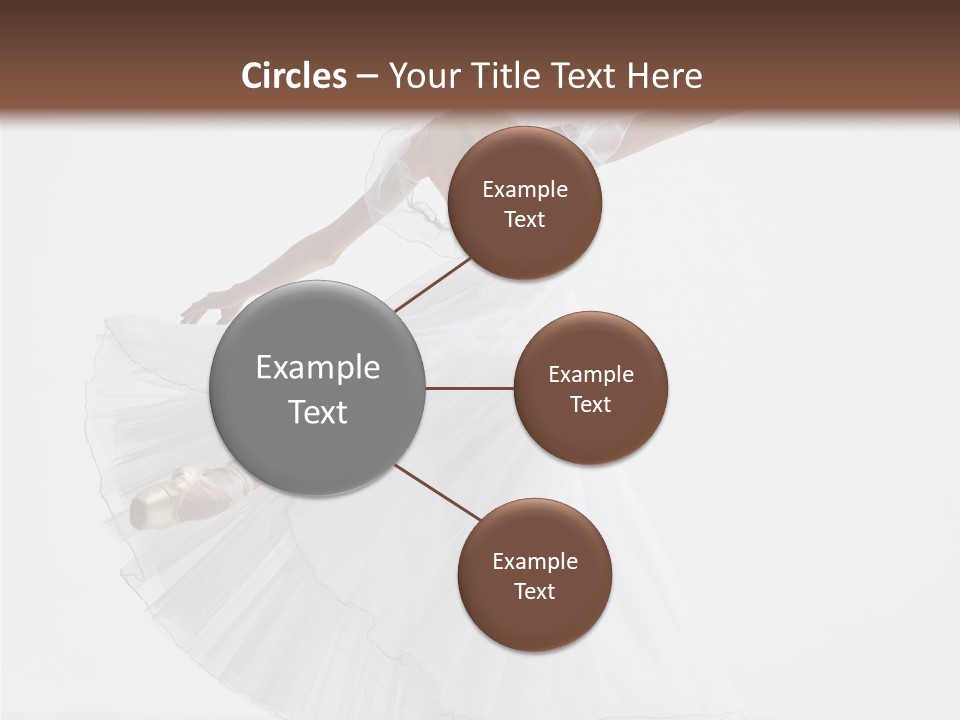 Circles – Your Title Text Here

Example Text

Example Text

Example Text

Example Text